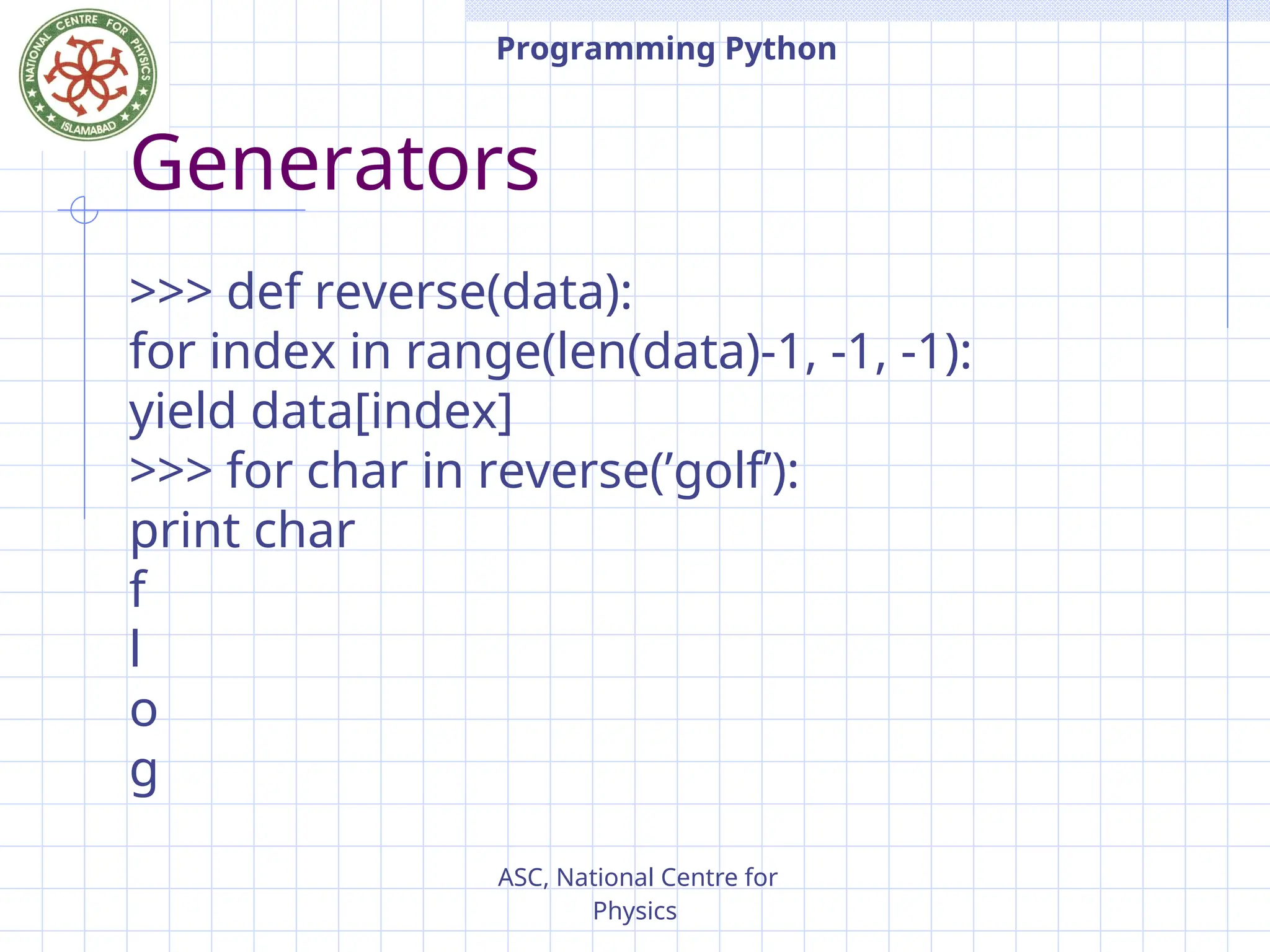 NATIONAL CENTRE FOR PHYSICS ISLAMABAD

Programming Python

Generators

>>> def reverse(data):
for index in range(len(data)-1, -1, -1):
yield data[index]
>>> for char in reverse(’golf’):
print char
f
l
o
g

ASC, National Centre for Physics